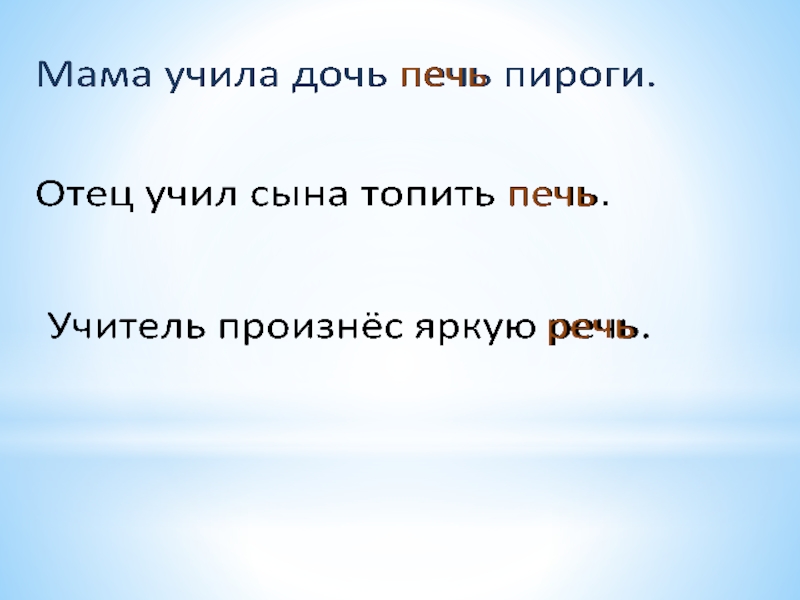 Мама учила дочь печь пироги.

Отец учил сына топить печь.

Учитель произнёс яркую речь.